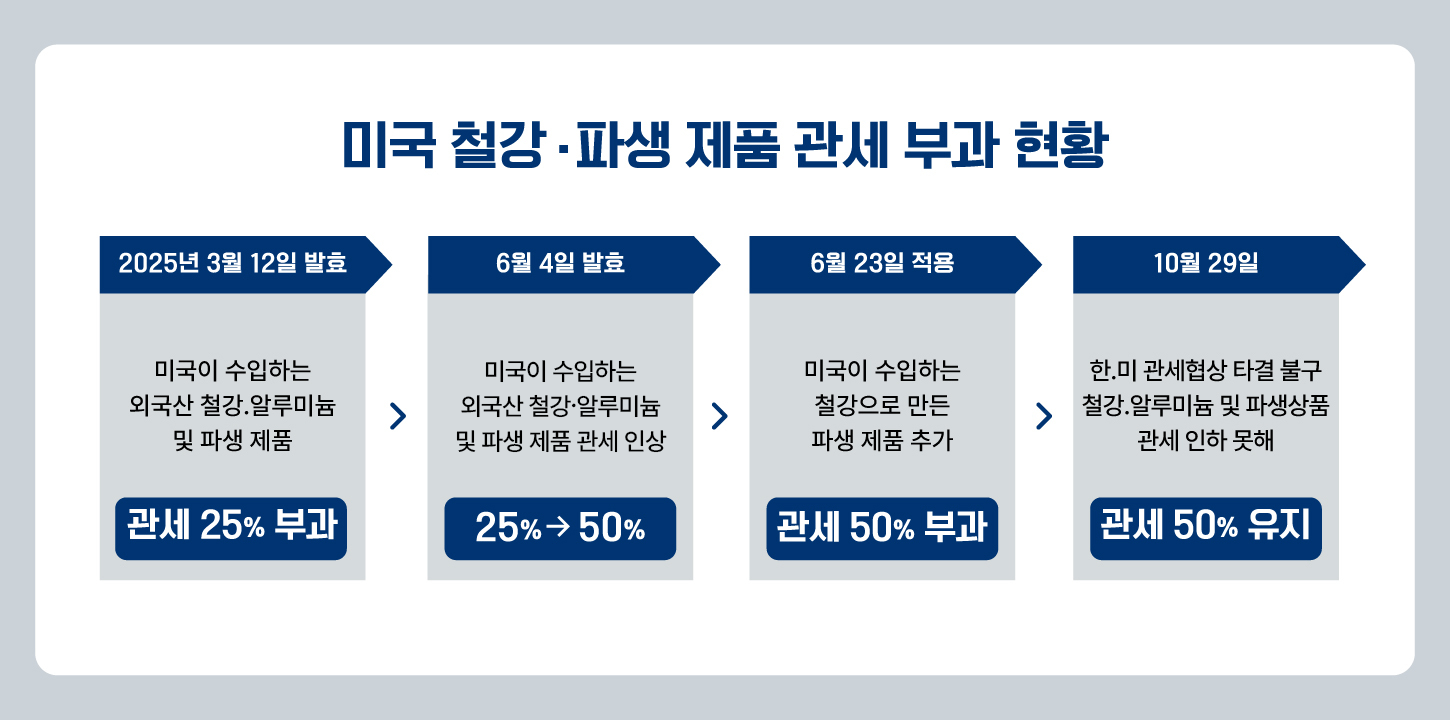 미국 철강·파생 제품 관세 부과 현황

2025년 3월 12일 발효

미국이 수입하는 외국산 철강.알루미늄 및 파생 제품

관세 25% 부과

6월 4일 발효

미국이 수입하는 외국산 철강·알루미늄 및 파생 제품 관세 인상

25% → 50%

6월 23일 적용

미국이 수입하는 철강으로 만든 파생 제품 추가

관세 50% 부과

10월 29일

한.미 관세협상 타결 불구 철강.알루미늄 및 파생상품 관세 인하 못해

관세 50% 유지